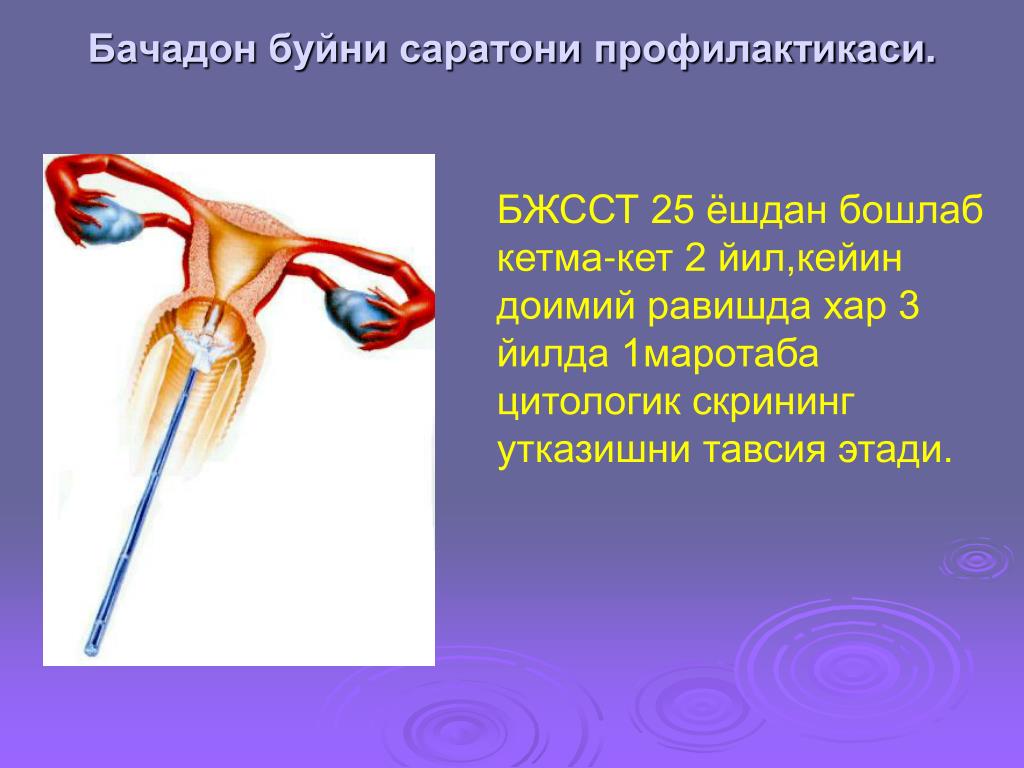 Бачадон буйни саратони профилактикаси.

БЖССТ 25 ёшдан бошлаб кетма-кет 2 йил,кейин доимий равишда хар 3 йилда 1маротаба цитологик скрининг утказишни тавсия этади.